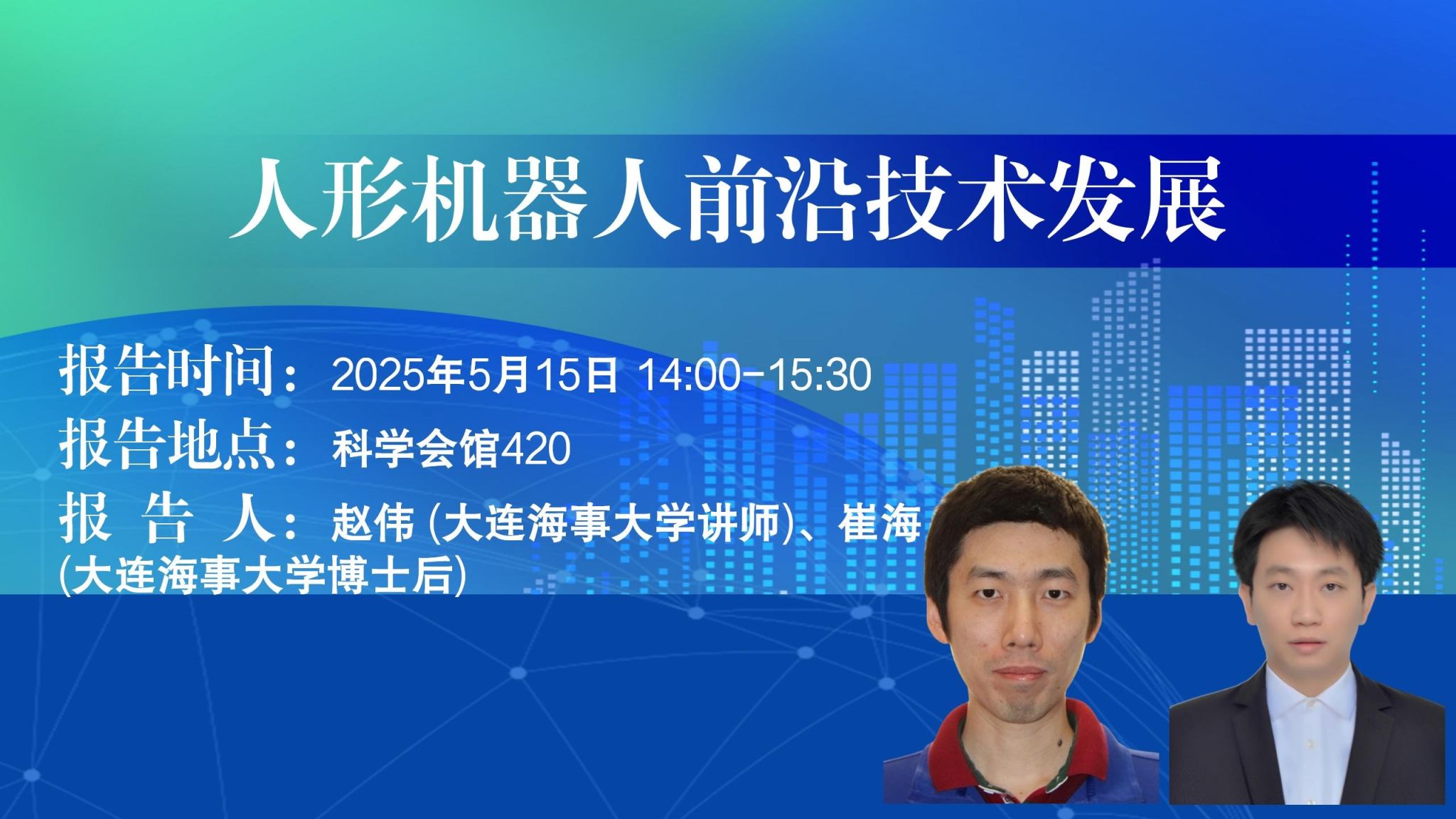 人形机器人前沿技术发展

报告时间：2025年5月15日 14:00-15:30
报告地点：科学会馆420
报 告 人：赵伟 (大连海事大学讲师)、崔海 (大连海事大学博士后)